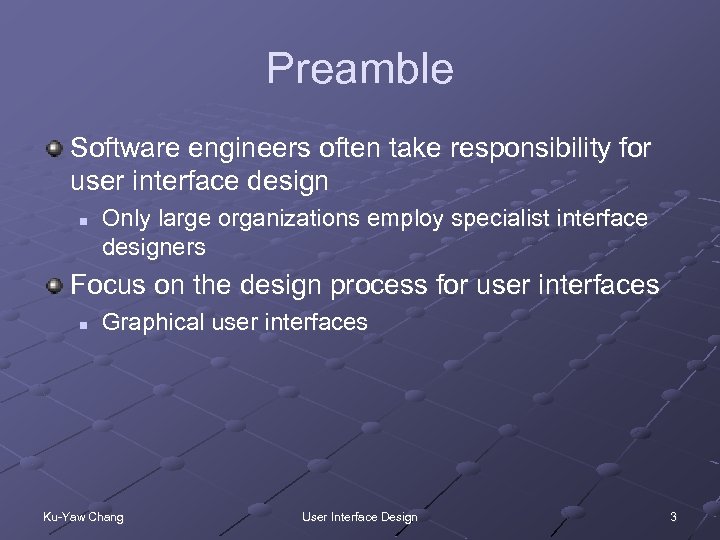 Preamble

Software engineers often take responsibility for user interface design

Only large organizations employ specialist interface designers

Focus on the design process for user interfaces

Graphical user interfaces

Ku-Yaw Chang

User Interface Design

3